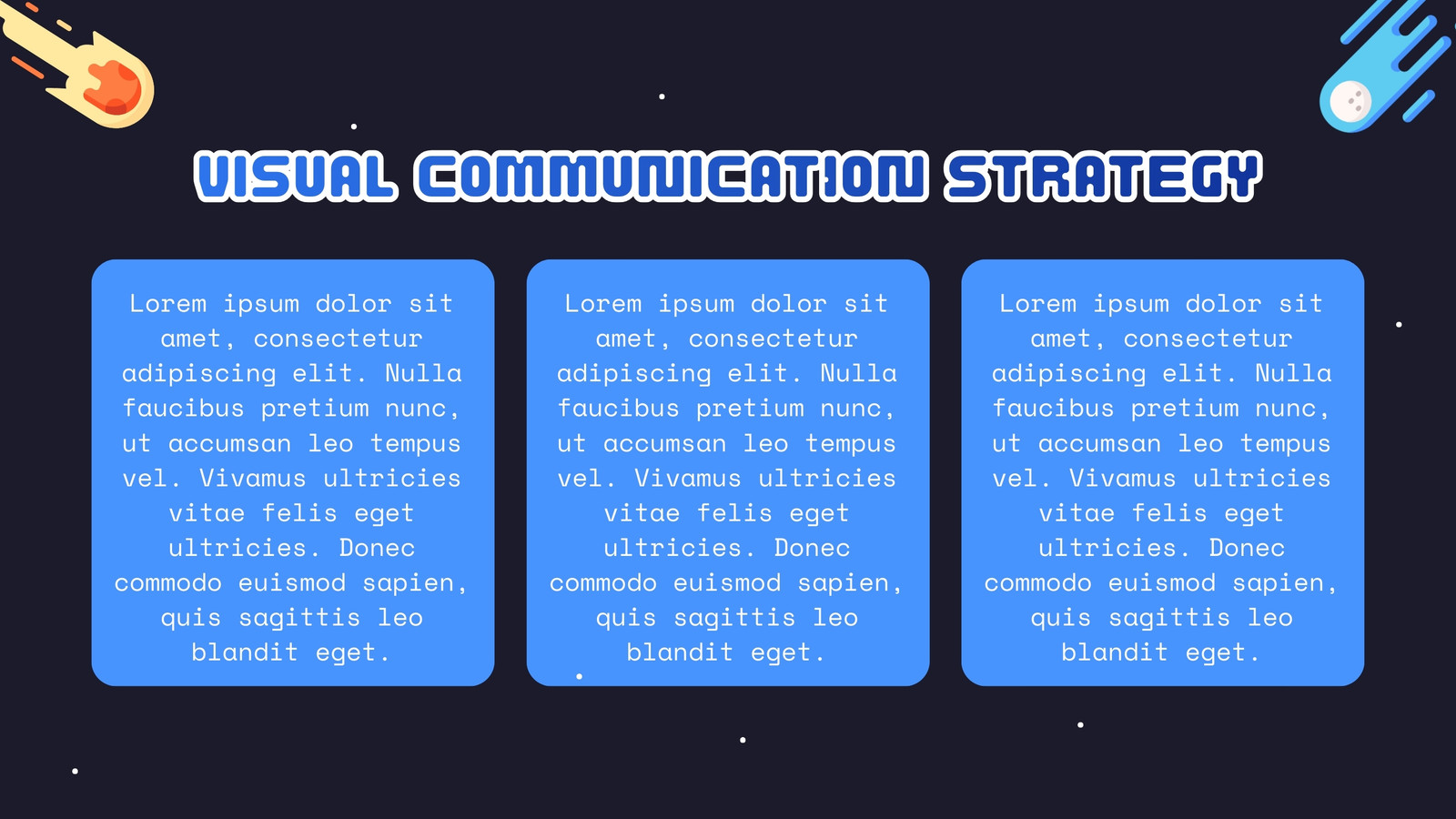 VISUAL COMMUNICATION STRATEGY

Lorem ipsum dolor sit amet, consectetur adipiscing elit. Nulla faucibus pretium nunc, ut accumsan leo tempus vel. Vivamus ultricies vitae felis eget ultricies. Donec commodo euismod sapien, quis sagittis leo blandit eget.

Lorem ipsum dolor sit amet, consectetur adipiscing elit. Nulla faucibus pretium nunc, ut accumsan leo tempus vel. Vivamus ultricies vitae felis eget ultricies. Donec commodo euismod sapien, quis sagittis leo blandit eget.

Lorem ipsum dolor sit amet, consectetur adipiscing elit. Nulla faucibus pretium nunc, ut accumsan leo tempus vel. Vivamus ultricies vitae felis eget ultricies. Donec commodo euismod sapien, quis sagittis leo blandit eget.